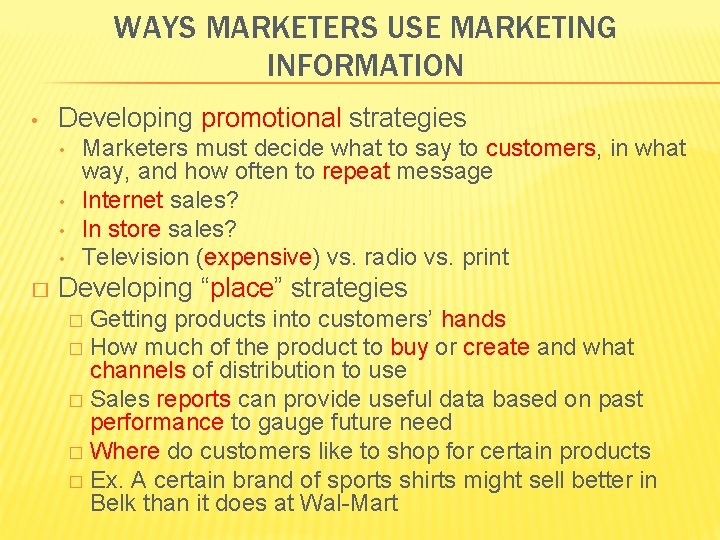 WAYS MARKETERS USE MARKETING INFORMATION

• Developing promotional strategies
• Marketers must decide what to say to customers, in what way, and how often to repeat message
• Internet sales?
• In store sales?
• Television (expensive) vs. radio vs. print

□ Developing “place” strategies
□ Getting products into customers’ hands
□ How much of the product to buy or create and what channels of distribution to use
□ Sales reports can provide useful data based on past performance to gauge future need
□ Where do customers like to shop for certain products
□ Ex. A certain brand of sports shirts might sell better in Belk than it does at Wal-Mart